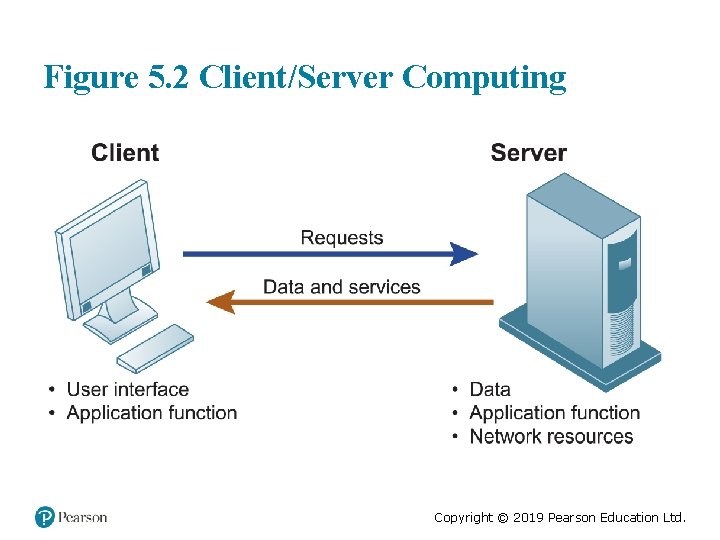 Figure 5.2 Client/Server Computing

Client

Server

Requests

Data and services

• User interface
• Application function

• Data
• Application function
• Network resources

Pearson

Copyright © 2019 Pearson Education Ltd.